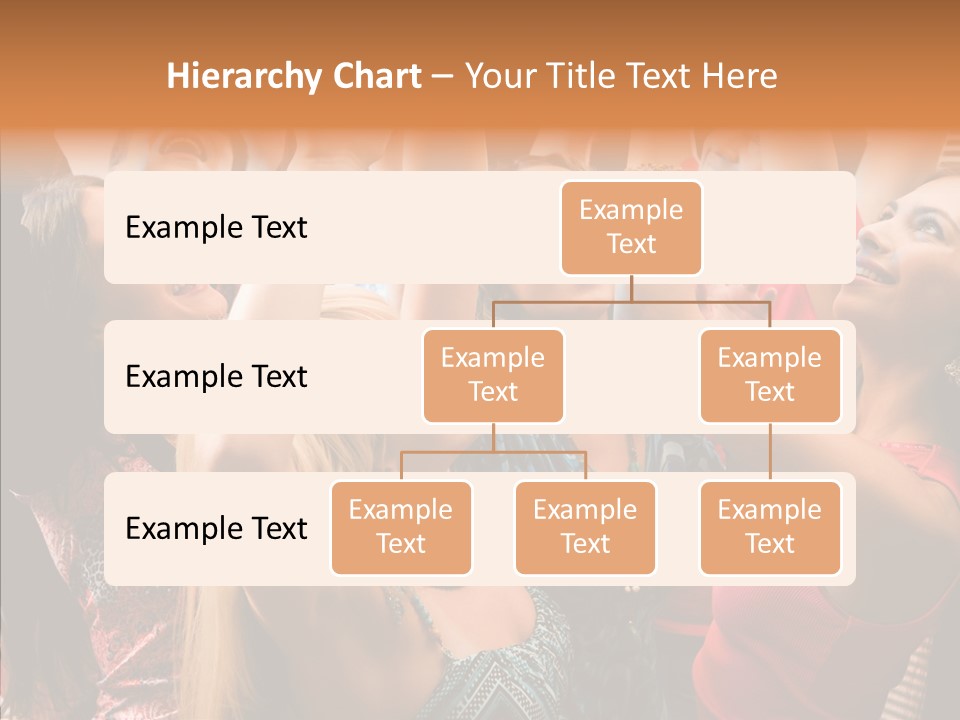 Hierarchy Chart – Your Title Text Here

Example Text

Example Text

Example Text

Example Text

Example Text

Example Text

Example Text

Example Text

Example Text